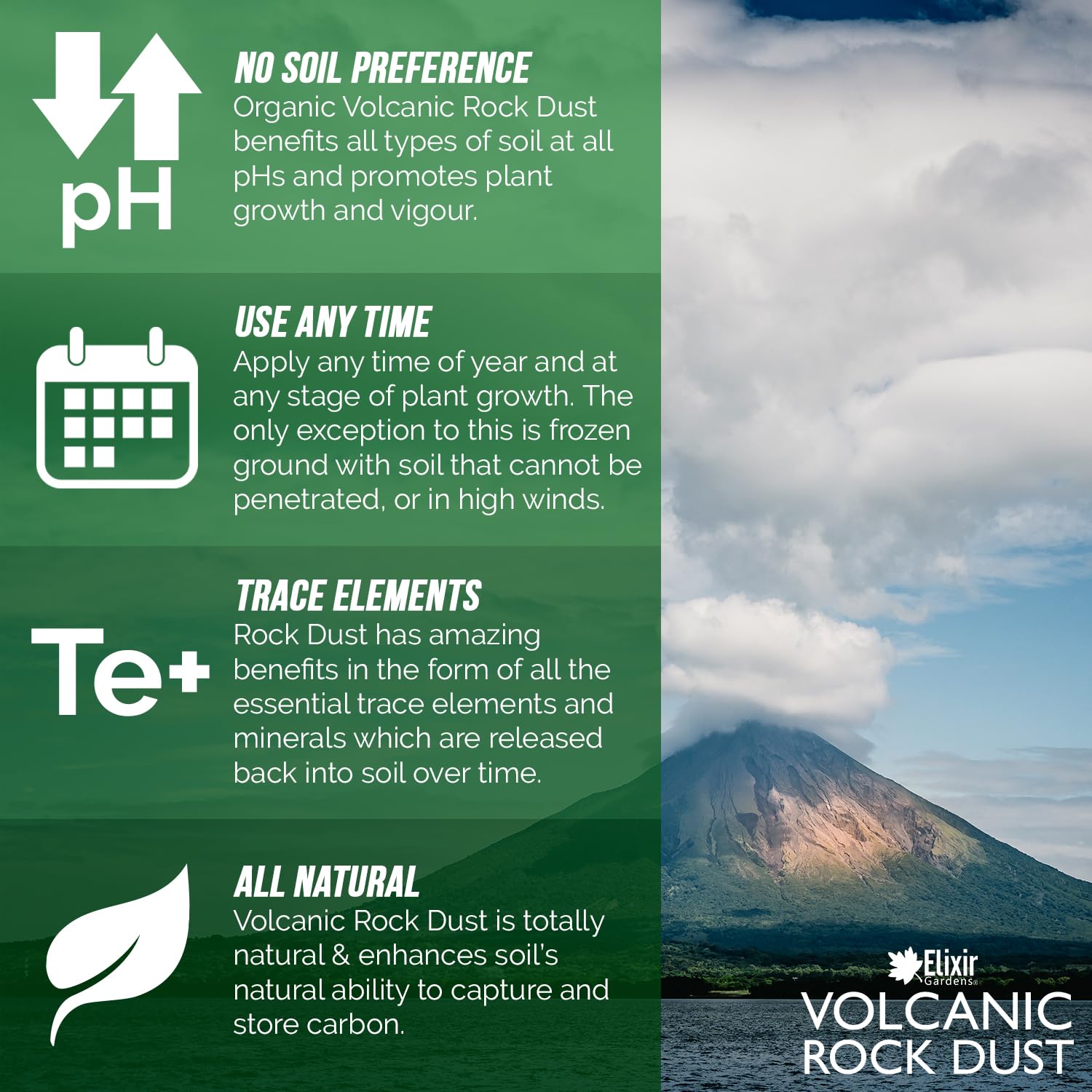 pH

NO SOIL PREFERENCE
Organic Volcanic Rock Dust benefits all types of soil at all pHs and promotes plant growth and vigour.

USE ANY TIME
Apply any time of year and at any stage of plant growth. The only exception to this is frozen ground with soil that cannot be penetrated, or in high winds.

Te+

TRACE ELEMENTS
Rock Dust has amazing benefits in the form of all the essential trace elements and minerals which are released back into soil over time.

ALL NATURAL
Volcanic Rock Dust is totally natural & enhances soil's natural ability to capture and store carbon.

Elixir Gardens®
VOLCANIC ROCK DUST